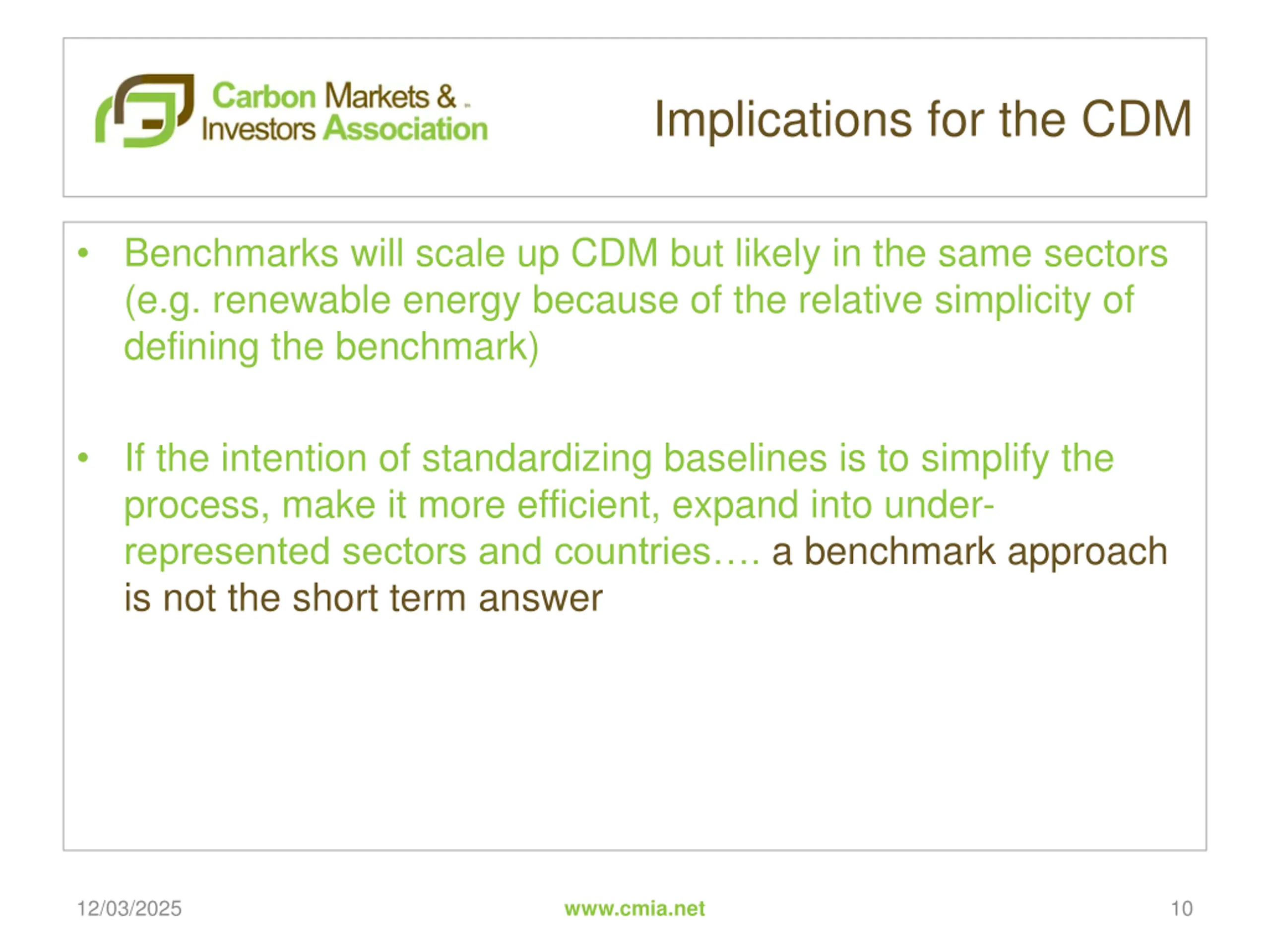 Carbon Markets & Investors Association

Implications for the CDM

• Benchmarks will scale up CDM but likely in the same sectors (e.g. renewable energy because of the relative simplicity of defining the benchmark)

• If the intention of standardizing baselines is to simplify the process, make it more efficient, expand into under-represented sectors and countries…. a benchmark approach is not the short term answer

12/03/2025

www.cmia.net

10